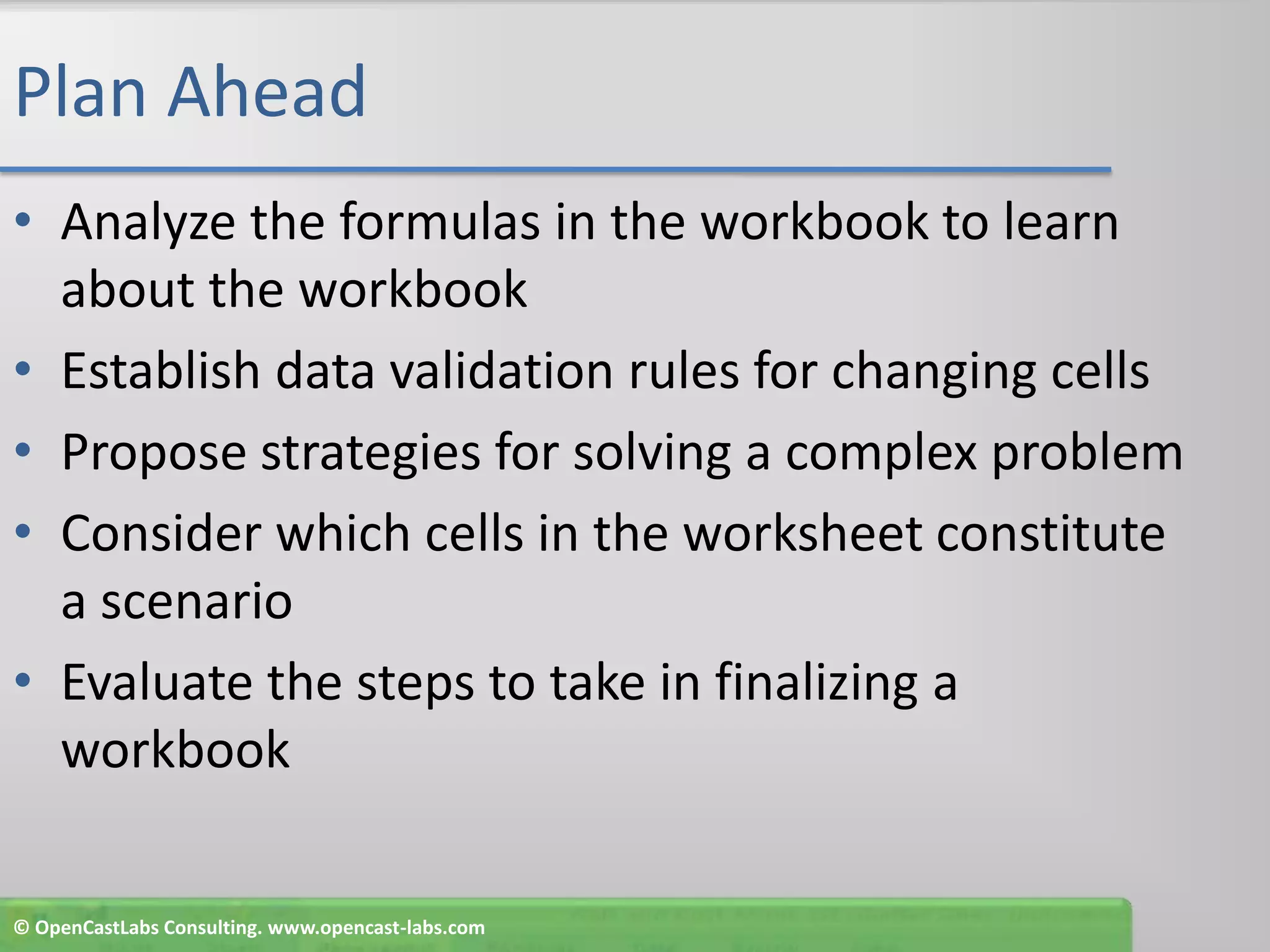 Plan Ahead

• Analyze the formulas in the workbook to learn about the workbook
• Establish data validation rules for changing cells
• Propose strategies for solving a complex problem
• Consider which cells in the worksheet constitute a scenario
• Evaluate the steps to take in finalizing a workbook

© OpenCastLabs Consulting. www.opencast-labs.com